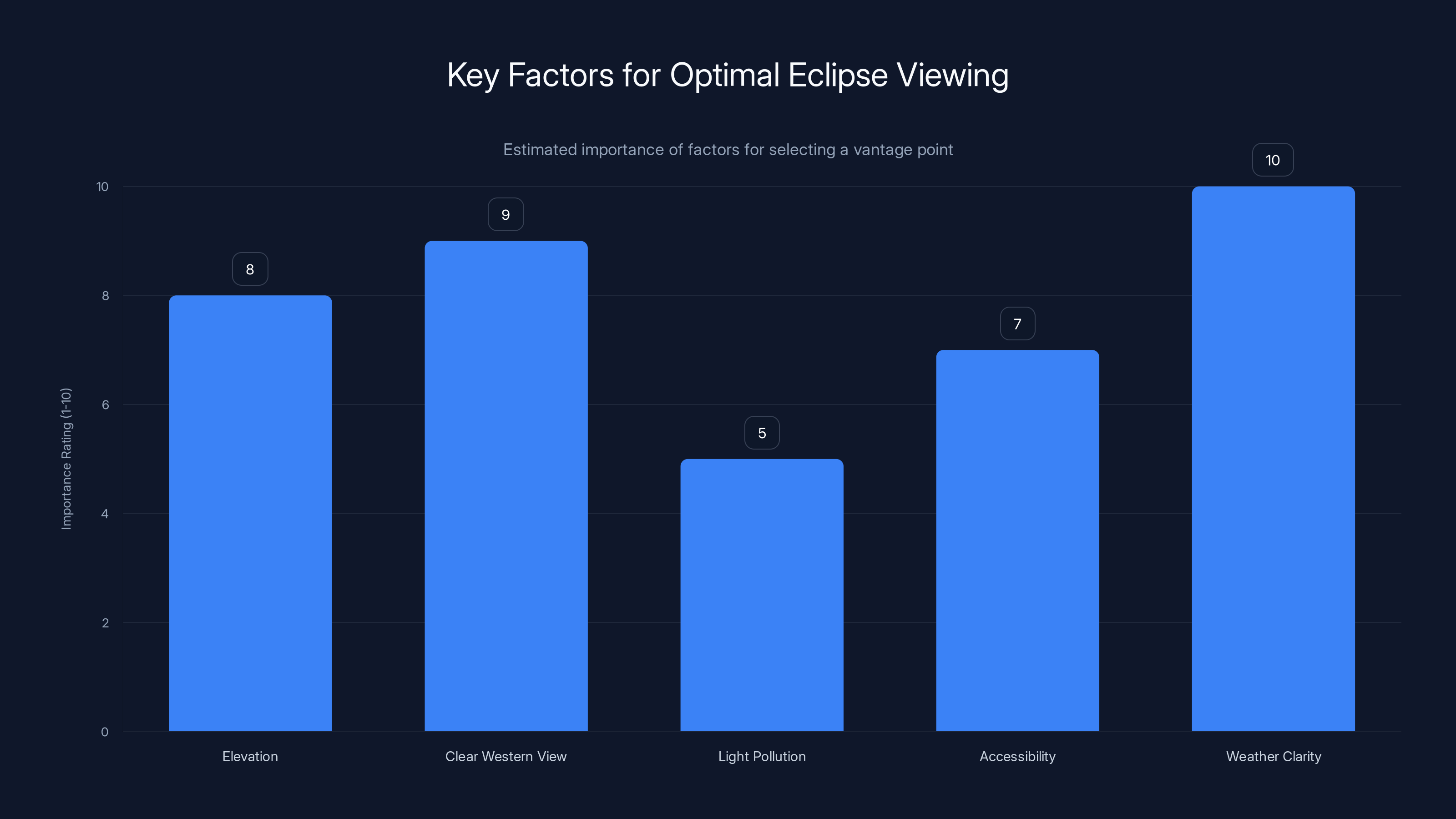 Key Factors for Optimal Eclipse Viewing

Estimated importance of factors for selecting a vantage point

Importance Rating (1-10)

10
8
6
4
2
0

8
9
5
7
10

Elevation
Clear Western View
Light Pollution
Accessibility
Weather Clarity